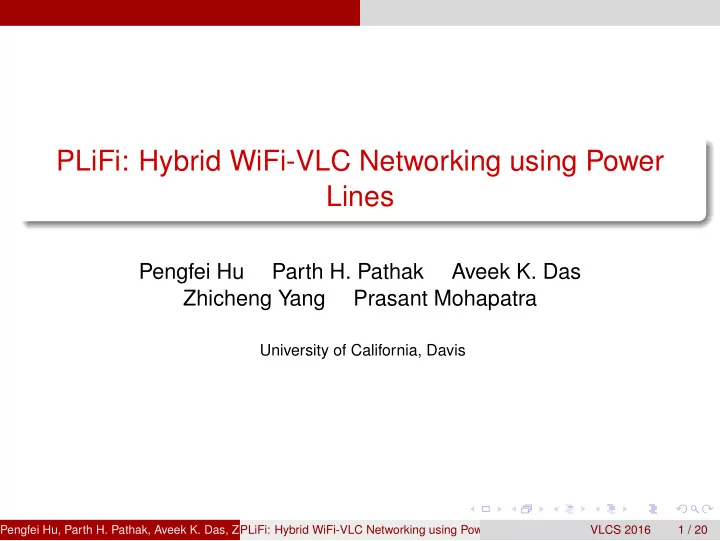 PLiFi: Hybrid WiFi-VLC Networking using Power Lines

Pengfei Hu Parth H. Pathak Aveek K. Das
Zhicheng Yang Prasant Mohapatra

University of California, Davis

Pengfei Hu, Parth H. Pathak, Aveek K. Das, Z PLiFi: Hybrid WiFi-VLC Networking using Pow VLCS 2016 1 / 20